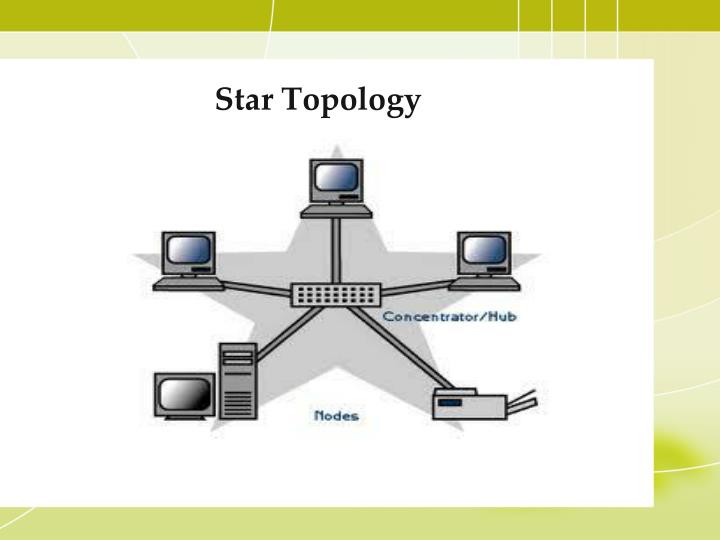 Star Topology

Concentrator/Hub

Nodes